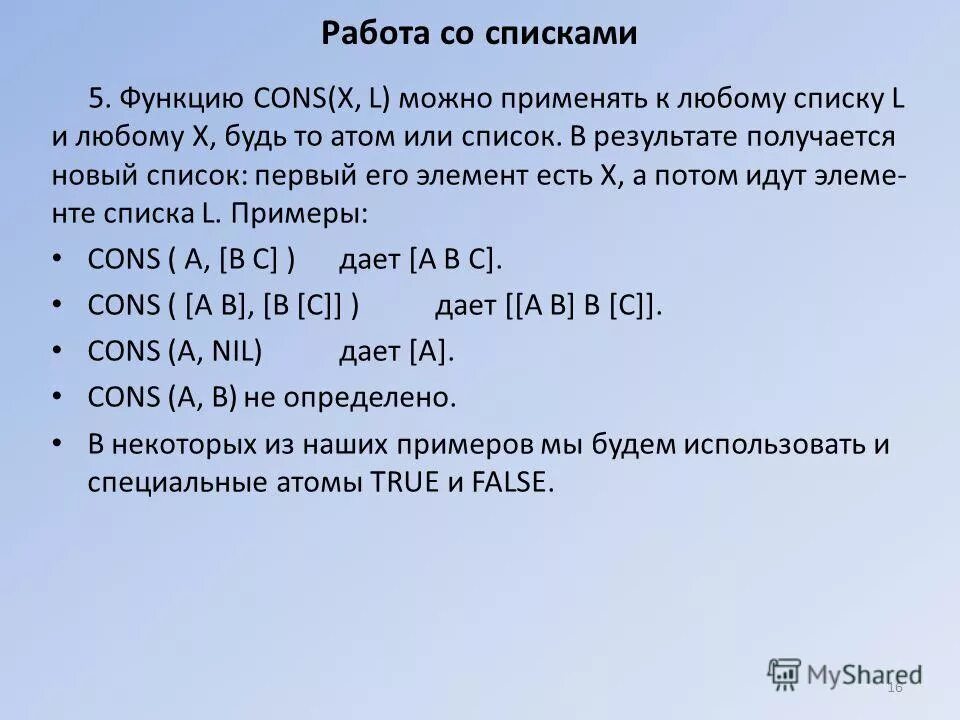 Работа со списками

5. Функцию CONS(X, L) можно применять к любому списку L и любому X, будь то атом или список. В результате получается новый список: первый его элемент есть X, а потом идут элементе списка L. Примеры:

• CONS ( A, [B C] )   дает [A B C].
• CONS ( [A B], [B [C]] )   дает [[A B] B [C]].
• CONS (A, NIL)   дает [A].
• CONS (A, B) не определено.
• В некоторых из наших примеров мы будем использовать и специальные атомы TRUE и FALSE.

MyShared
16